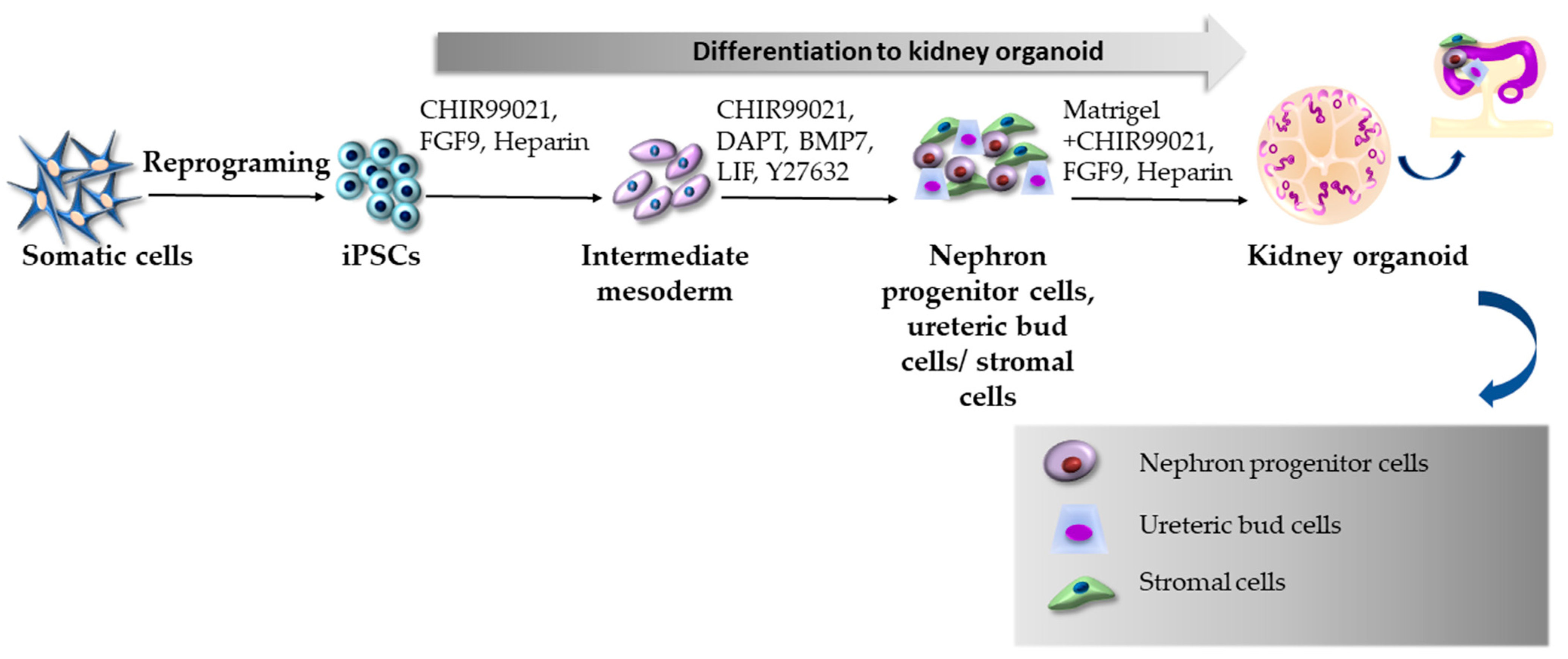 Differentiation to kidney organoid

Reprograming

CHIR99021, FGF9, Heparin

CHIR99021, DAPT, BMP7, LIF, Y27632

Matrigel +CHIR99021, FGF9, Heparin

Somatic cells

iPSCs

Intermediate mesoderm

Nephron progenitor cells, ureteric bud cells/ stromal cells

Kidney organoid

Nephron progenitor cells

Ureteric bud cells

Stromal cells